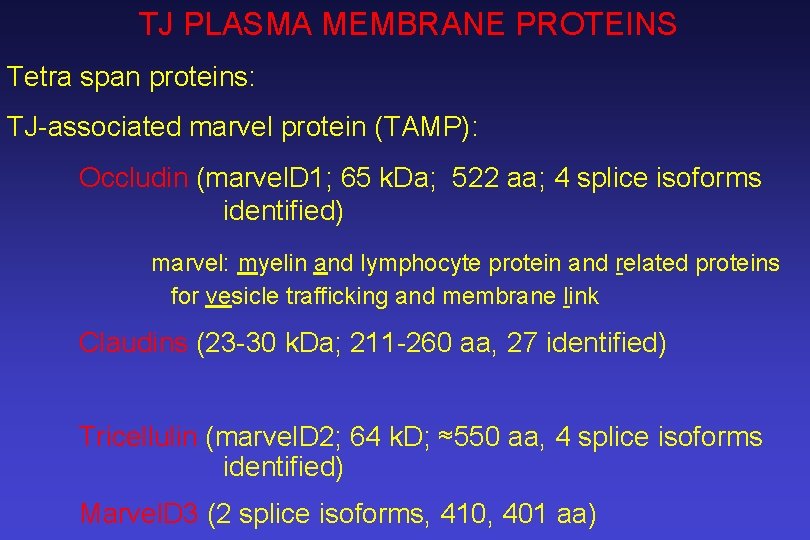 TJ PLASMA MEMBRANE PROTEINS

Tetra span proteins:

TJ-associated marvel protein (TAMP):

Occludin (marvelD1; 65 kDa; 522 aa; 4 splice isoforms identified)

marvel: myelin and lymphocyte protein and related proteins for vesicle trafficking and membrane link

Claudins (23-30 kDa; 211-260 aa, 27 identified)

Tricellulin (marvelD2; 64 kD; ≈550 aa, 4 splice isoforms identified)

MarvelD3 (2 splice isoforms, 410, 401 aa)